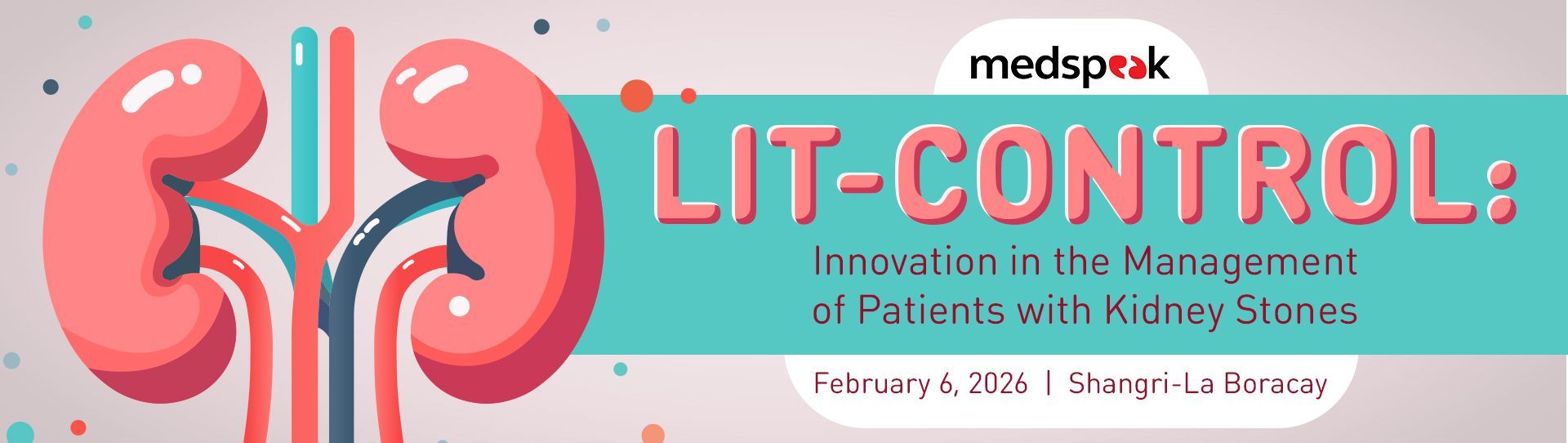 medspeak

LIT-CONTROL:

Innovation in the Management of Patients with Kidney Stones

February 6, 2026 | Shangri-La Boracay